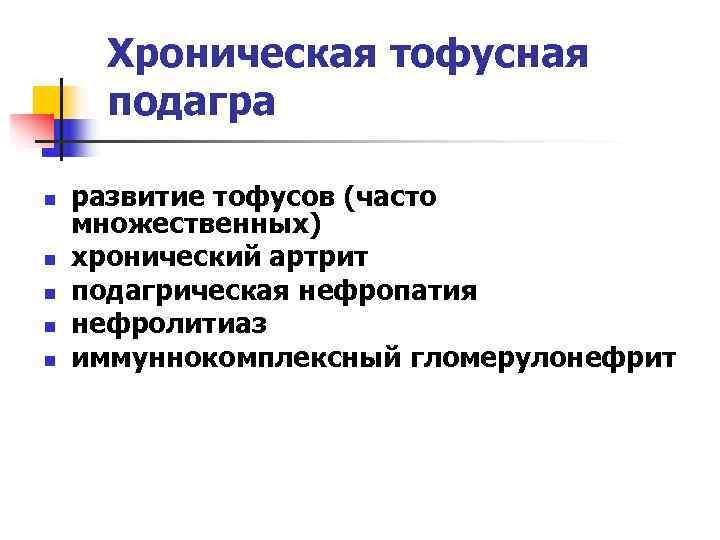 Хроническая тофусная подагра

- развитие тофусов (часто множественных)
- хронический артрит
- подагрическая нефропатия
- нефролитиаз
- иммуннокомплексный гломерулонефрит